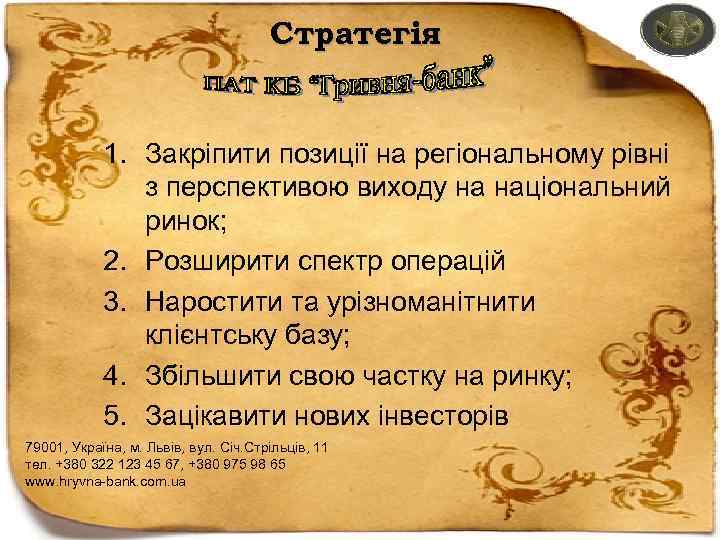 Стратегія

ПАТ КБ "Гривня-банк"

1. Закріпити позиції на регіональному рівні з перспективою виходу на національний ринок;
2. Розширити спектр операцій
3. Наростити та урізноманітнити клієнтську базу;
4. Збільшити свою частку на ринку;
5. Зацікавити нових інвесторів

79001, Україна, м. Львів, вул. Січ.Стрільців, 11
тел. +380 322 123 45 67, +380 975 98 65
www.hryvna-bank.com.ua